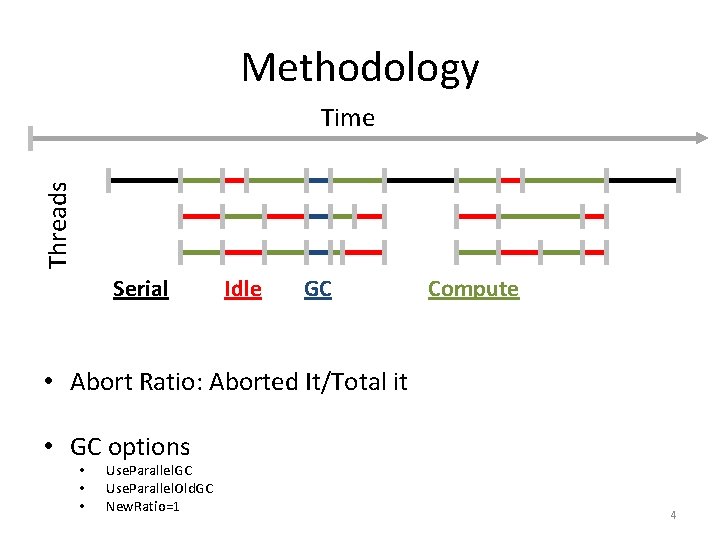 Methodology

Time

Threads

Serial Idle GC Compute

• Abort Ratio: Aborted It/Total it

• GC options
  • UseParallelGC
  • UseParallelOldGC
  • NewRatio=1

4